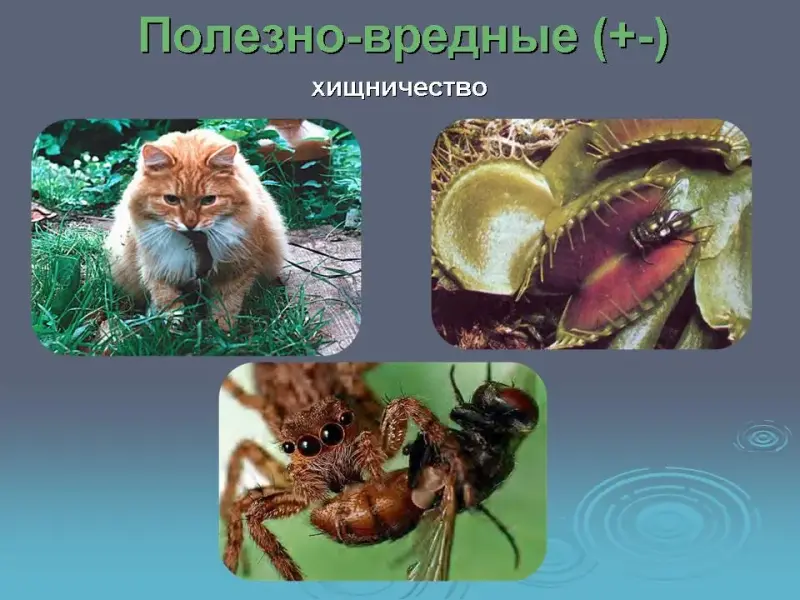 Полезно-вредные (+-)

хищничество